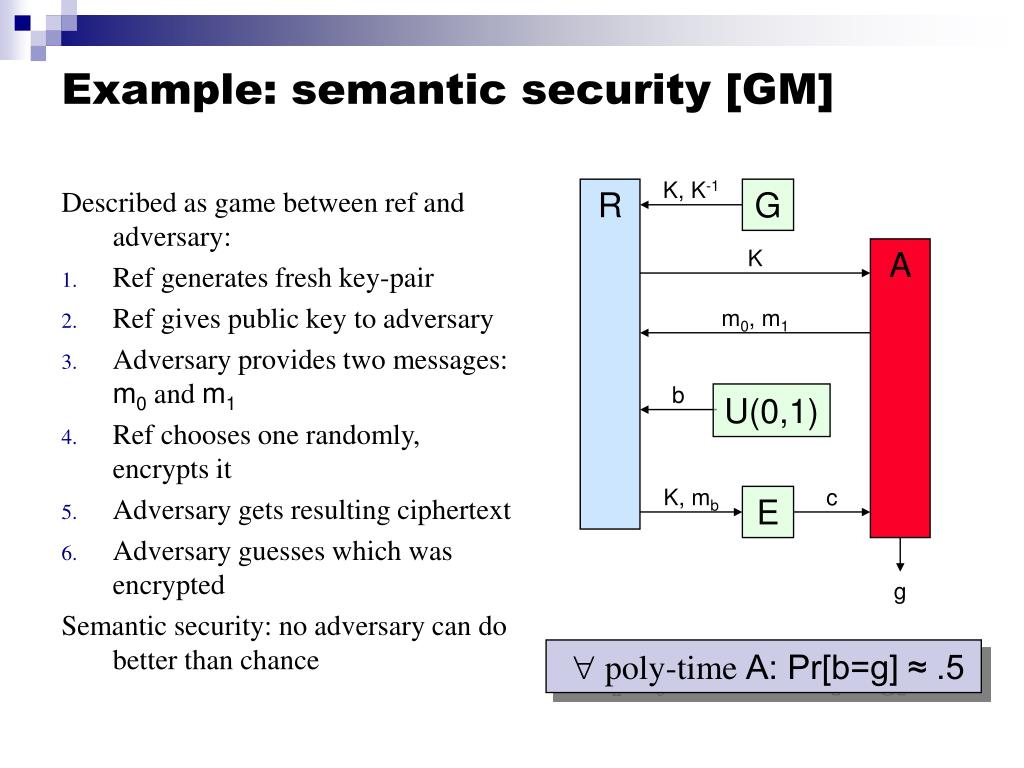 Example: semantic security [GM]

Described as game between ref and adversary:
1. Ref generates fresh key-pair
2. Ref gives public key to adversary
3. Adversary provides two messages: $m_0$ and $m_1$
4. Ref chooses one randomly, encrypts it
5. Adversary gets resulting ciphertext
6. Adversary guesses which was encrypted

Semantic security: no adversary can do better than chance

R
K, $K^{-1}$
G
K
A
$m_0$, $m_1$
b
U(0,1)
K, $m_b$
E
c
g

$\forall$ poly-time A: Pr[b=g] ≈ .5